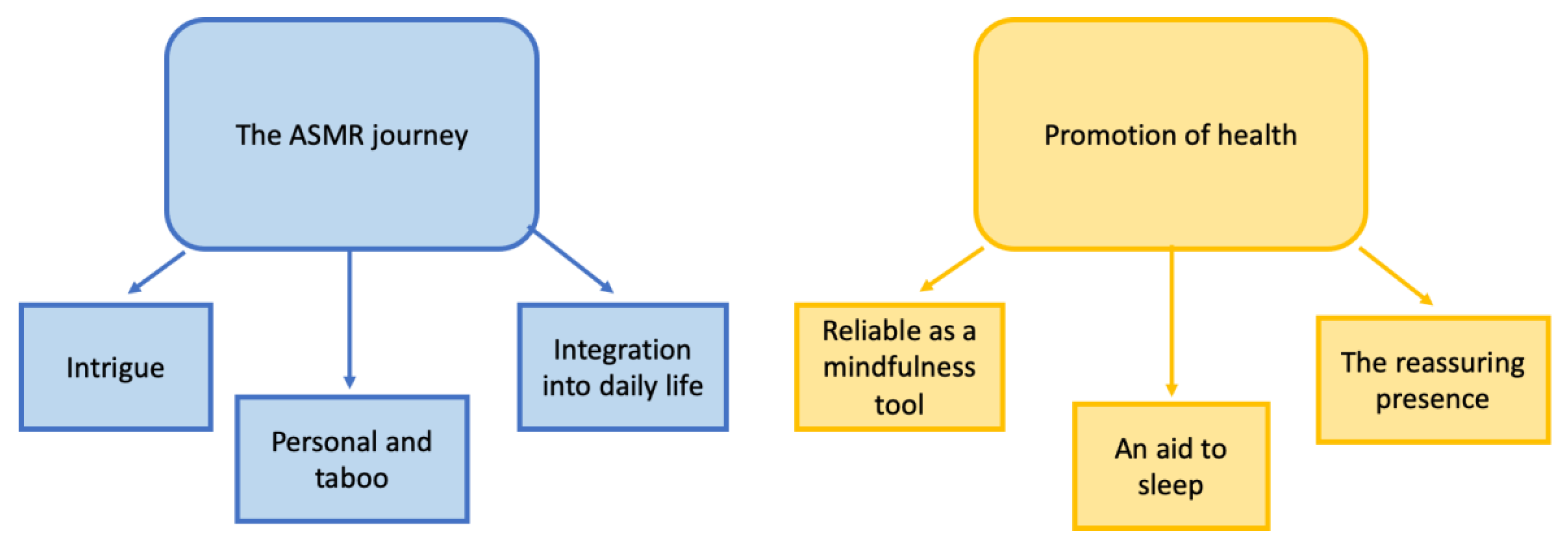 The ASMR journey

Intrigue

Personal and taboo

Integration into daily life

Promotion of health

Reliable as a mindfulness tool

An aid to sleep

The reassuring presence